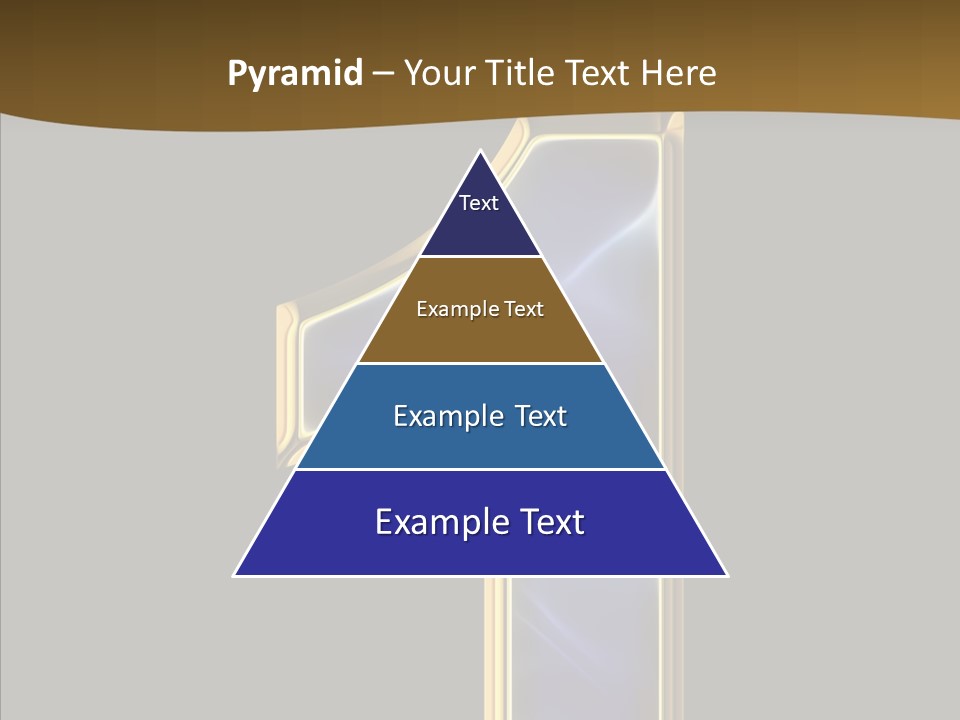 Pyramid – Your Title Text Here

Text

Example Text

Example Text

Example Text